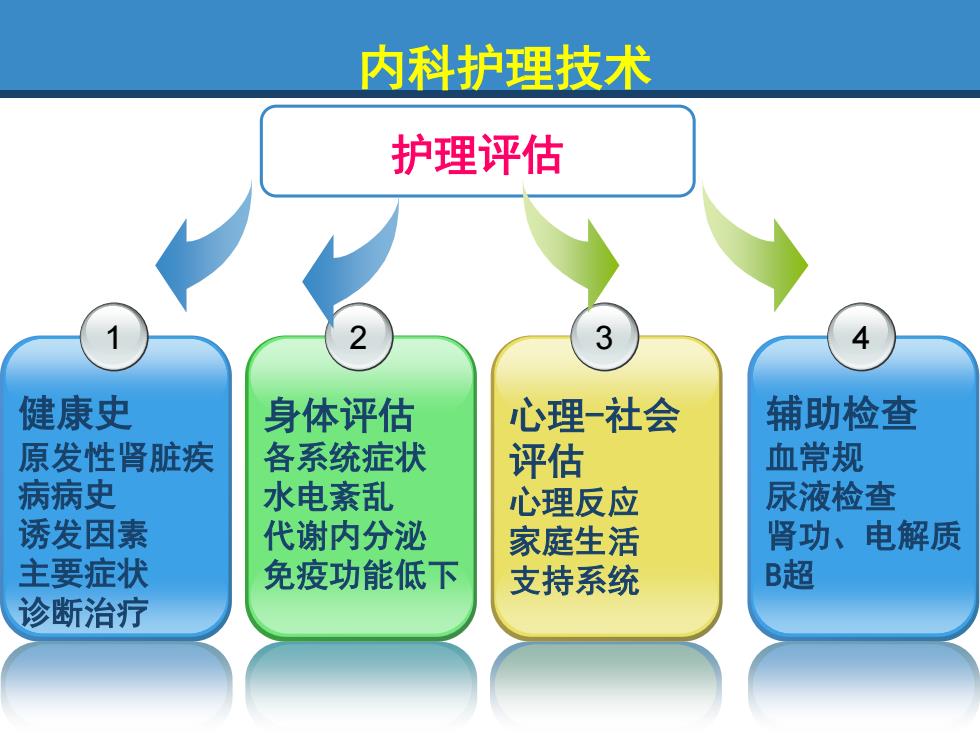 内科护理技术

护理评估

1
健康史
原发性肾脏疾病病史
诱发因素
主要症状
诊断治疗

2
身体评估
各系统症状
水电紊乱
代谢内分泌
免疫功能低下

3
心理-社会评估
心理反应
家庭生活
支持系统

4
辅助检查
血常规
尿液检查
肾功、电解质
B超